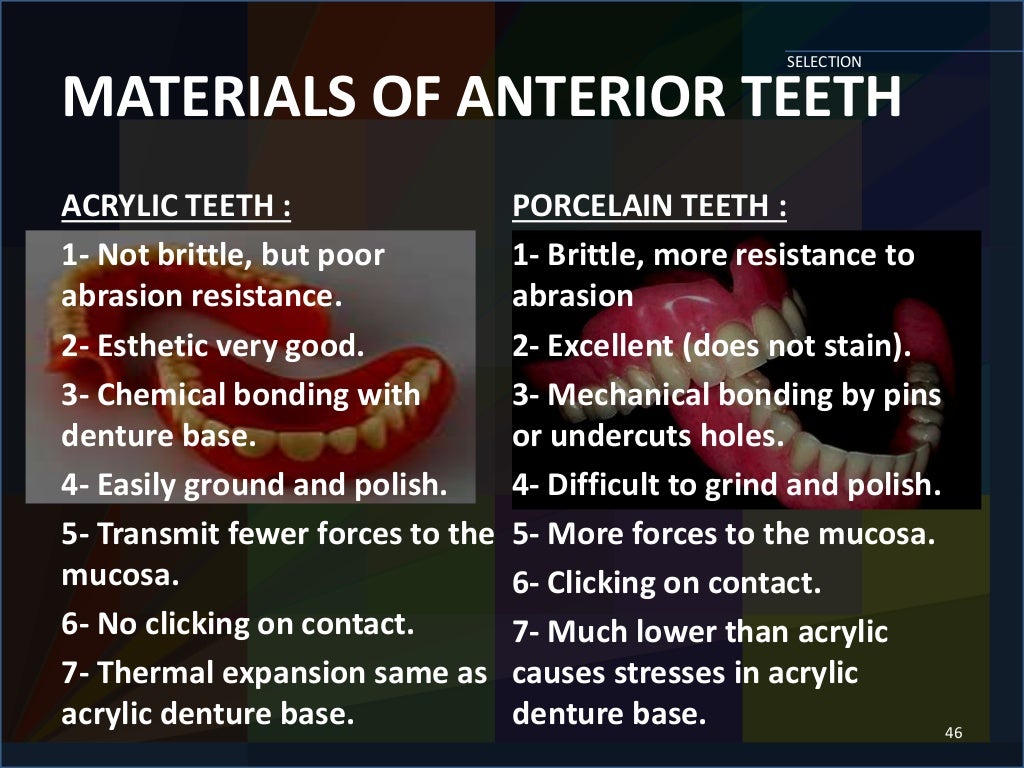 SELECTION

MATERIALS OF ANTERIOR TEETH

ACRYLIC TEETH :

1- Not brittle, but poor abrasion resistance.

2- Esthetic very good.

3- Chemical bonding with denture base.

4- Easily ground and polish.

5- Transmit fewer forces to the mucosa.

6- No clicking on contact.

7- Thermal expansion same as acrylic denture base.

PORCELAIN TEETH :

1- Brittle, more resistance to abrasion

2- Excellent (does not stain).

3- Mechanical bonding by pins or undercuts holes.

4- Difficult to grind and polish.

5- More forces to the mucosa.

6- Clicking on contact.

7- Much lower than acrylic causes stresses in acrylic denture base.

46